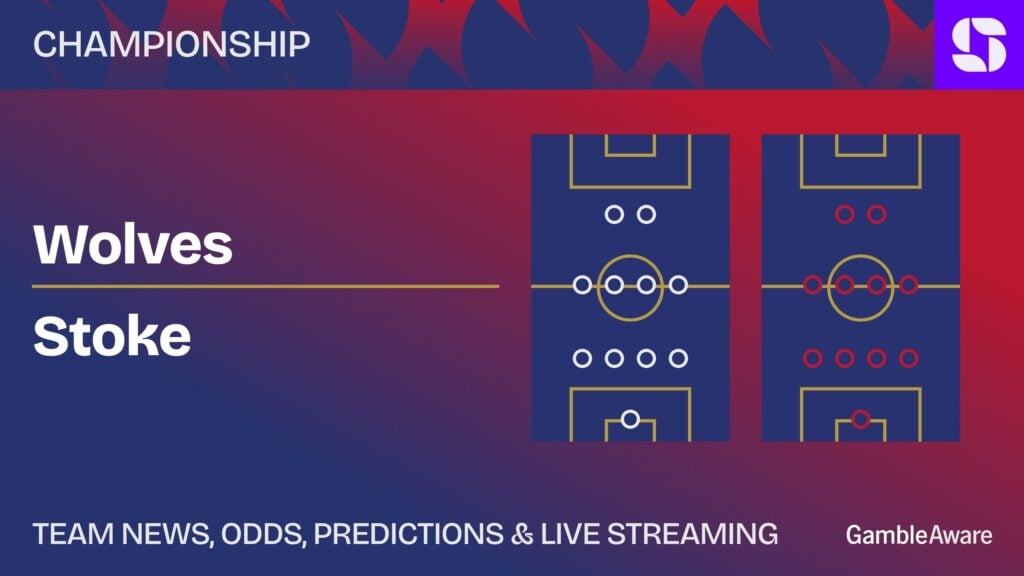 CHAMPIONSHIP

Wolves

Stoke

TEAM NEWS, ODDS, PREDICTIONS & LIVE STREAMING

GambleAware